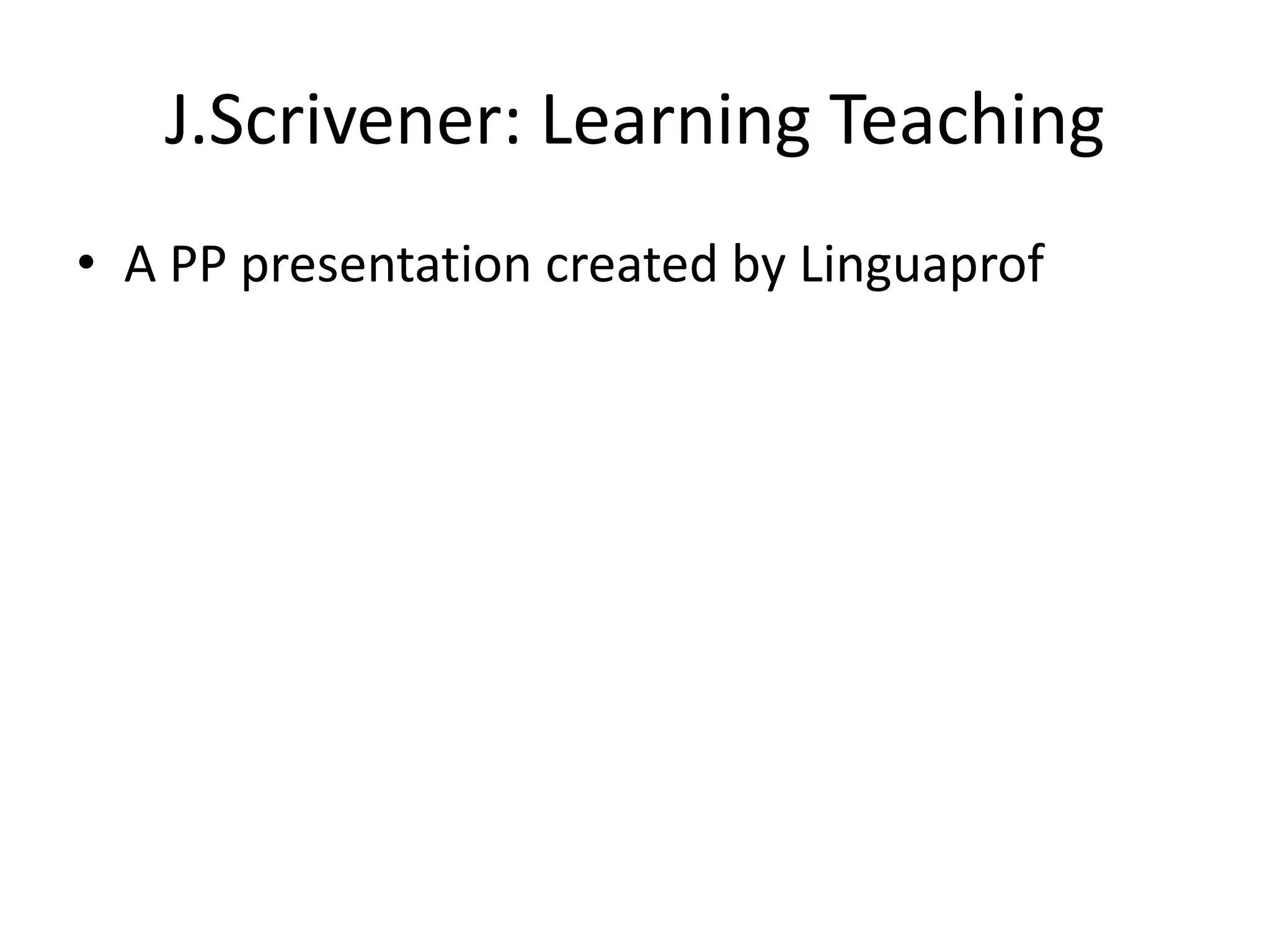 J.Scrivener: Learning Teaching

• A PP presentation created by Linguaprof